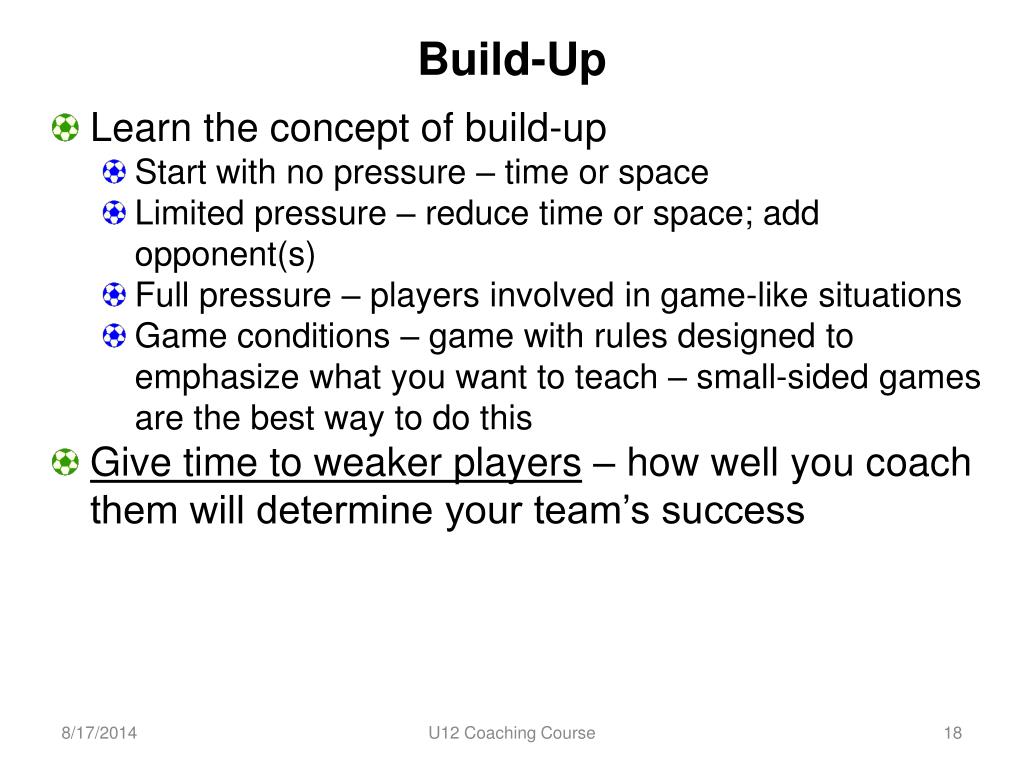 Build-Up

Learn the concept of build-up

Start with no pressure – time or space

Limited pressure – reduce time or space; add opponent(s)

Full pressure – players involved in game-like situations

Game conditions – game with rules designed to emphasize what you want to teach – small-sided games are the best way to do this

Give time to weaker players – how well you coach them will determine your team's success

8/17/2014

U12 Coaching Course

18